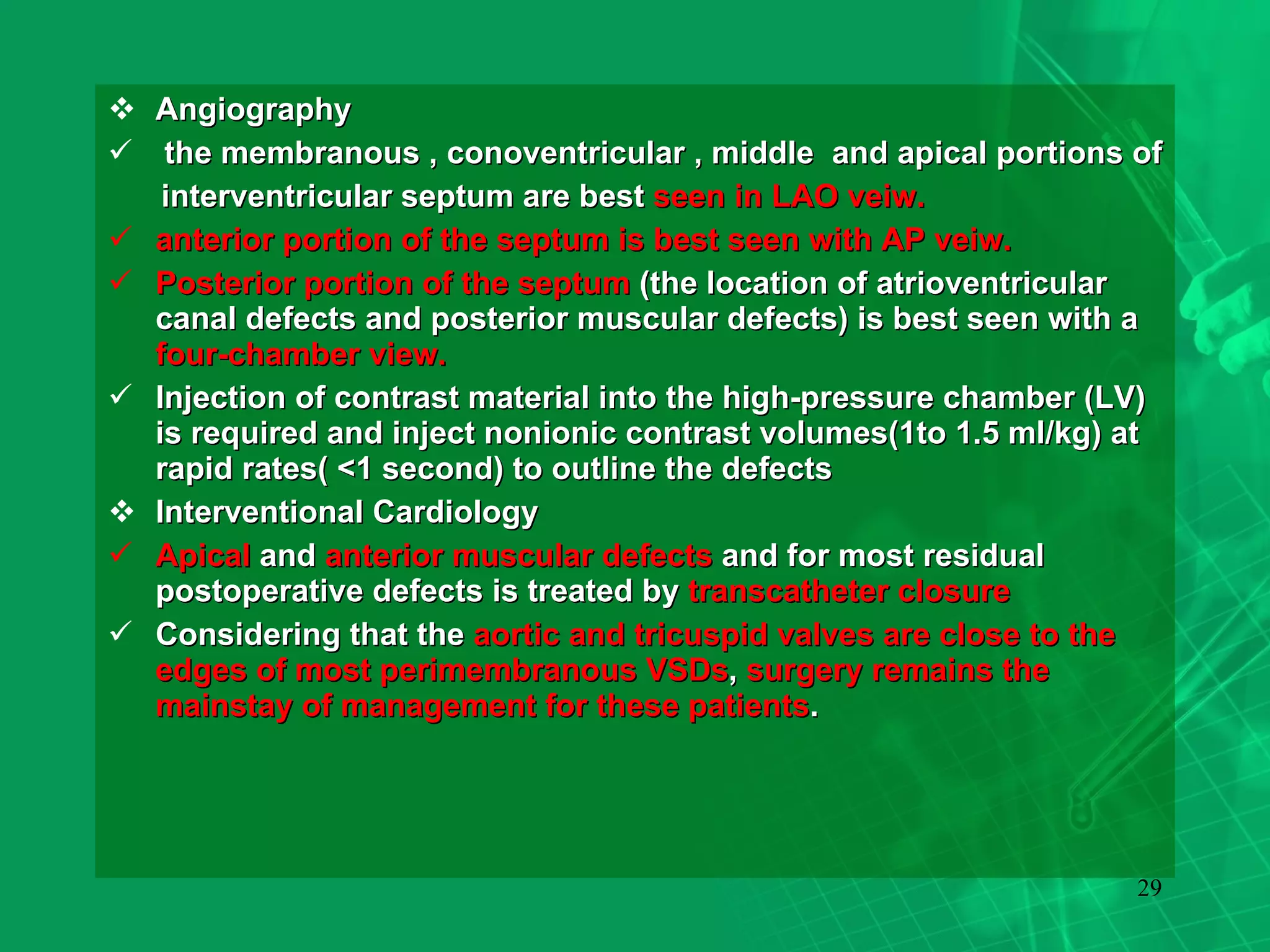 ❖ Angiography

✓ the membranous , conoventricular , middle and apical portions of interventricular septum are best seen in LAO veiw.

✓ anterior portion of the septum is best seen with AP veiw.

✓ Posterior portion of the septum (the location of atrioventricular canal defects and posterior muscular defects) is best seen with a four-chamber view.

✓ Injection of contrast material into the high-pressure chamber (LV) is required and inject nonionic contrast volumes(1to 1.5 ml/kg) at rapid rates( <1 second) to outline the defects

❖ Interventional Cardiology

✓ Apical and anterior muscular defects and for most residual postoperative defects is treated by transcatheter closure

✓ Considering that the aortic and tricuspid valves are close to the edges of most perimembranous VSDs, surgery remains the mainstay of management for these patients.

29